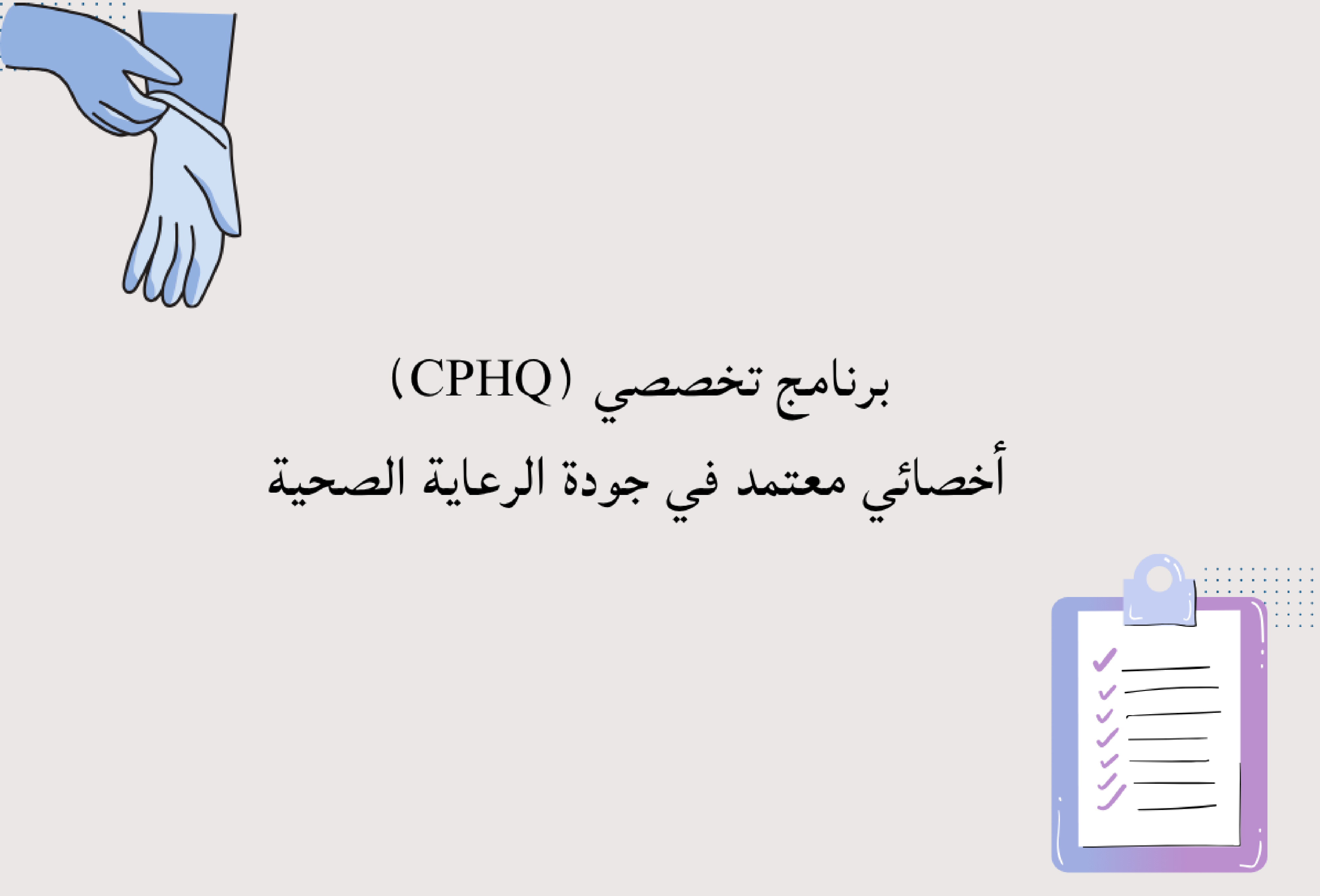 برنامج تخصصي (CPHQ)
أخصائي معتمد في جودة الرعاية الصحية